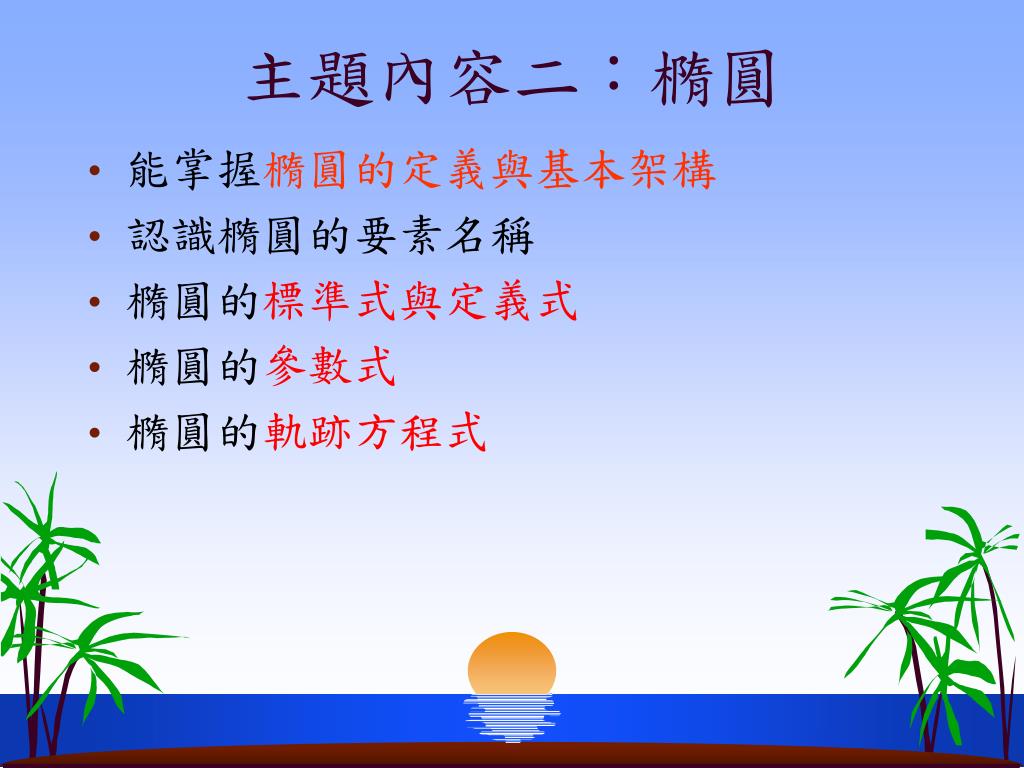 主題內容二：橢圓

• 能掌握橢圓的定義與基本架構
• 認識橢圓的要素名稱
• 橢圓的標準式與定義式
• 橢圓的參數式
• 橢圓的軌跡方程式